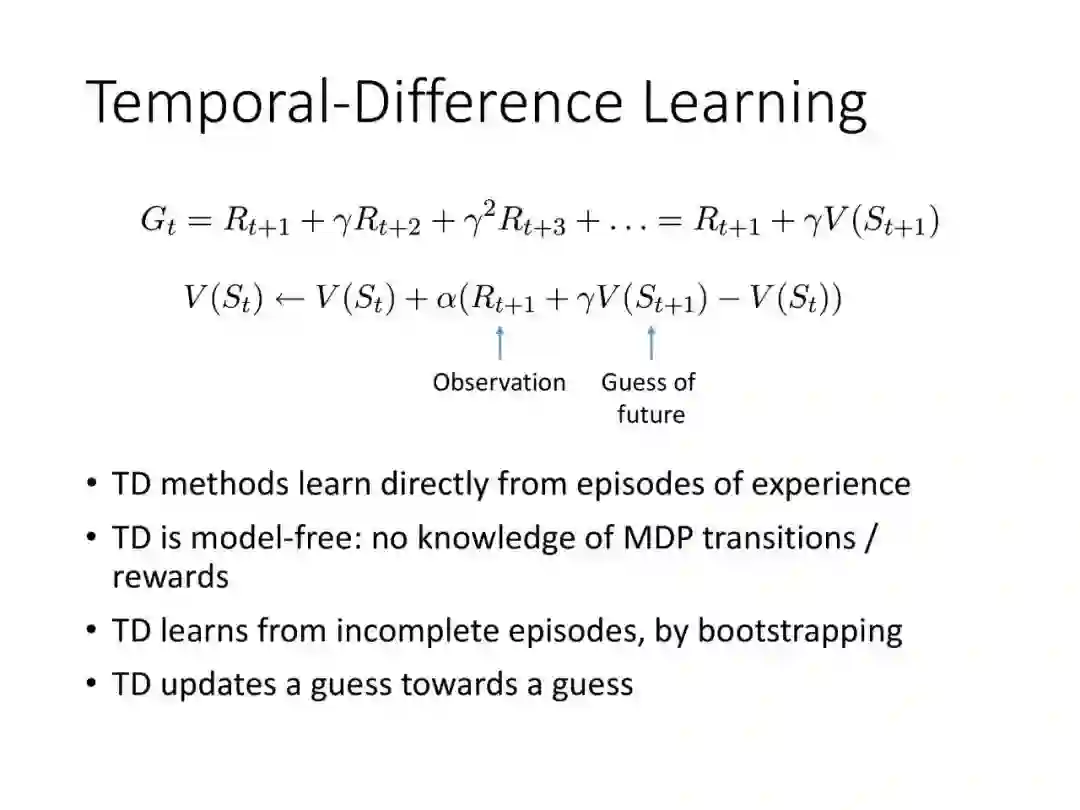 Temporal-Difference Learning

$G_t = R_{t+1} + \gamma R_{t+2} + \gamma^2 R_{t+3} + \ldots = R_{t+1} + \gamma V(S_{t+1})$

$V(S_t) \leftarrow V(S_t) + \alpha(R_{t+1} + \gamma V(S_{t+1}) - V(S_t))$

Observation

Guess of future

• TD methods learn directly from episodes of experience
• TD is model-free: no knowledge of MDP transitions / rewards
• TD learns from incomplete episodes, by bootstrapping
• TD updates a guess towards a guess